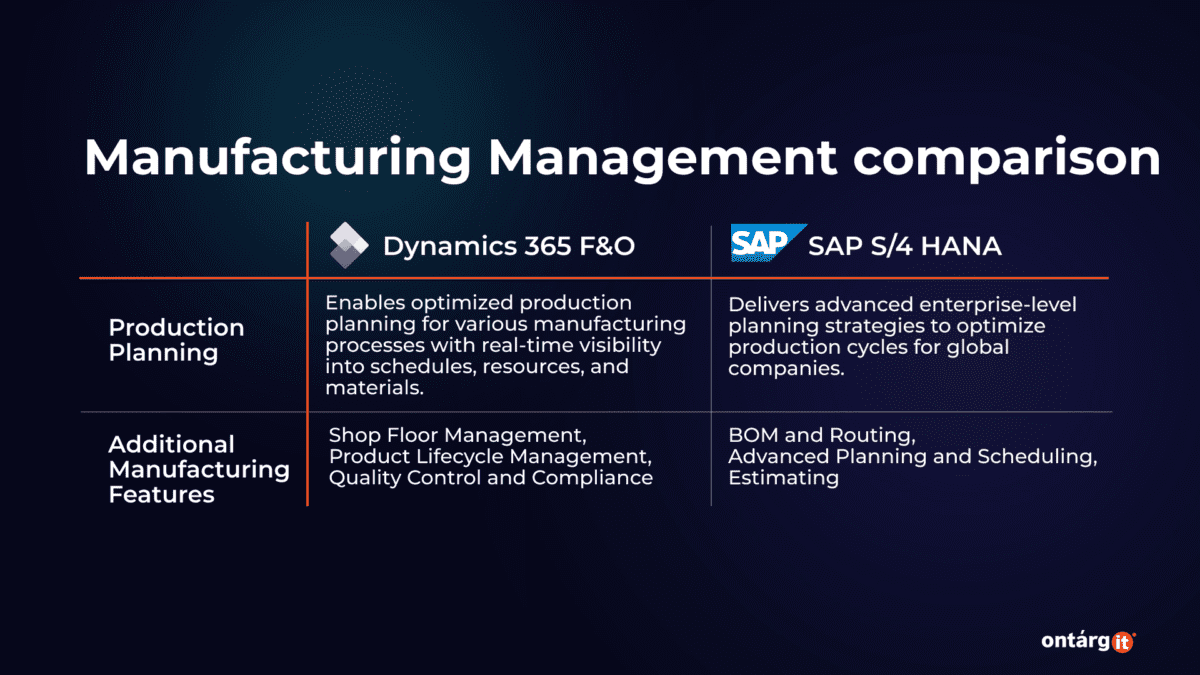 Manufacturing Management comparison

| | Dynamics 365 F&O | SAP SAP S/4 HANA |
|---|---|---|
| Production Planning | Enables optimized production planning for various manufacturing processes with real-time visibility into schedules, resources, and materials. | Delivers advanced enterprise-level planning strategies to optimize production cycles for global companies. |
| Additional Manufacturing Features | Shop Floor Management, Product Lifecycle Management, Quality Control and Compliance | BOM and Routing, Advanced Planning and Scheduling, Estimating |

ontargit